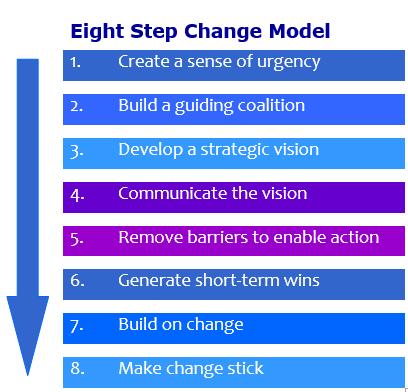 Eight Step Change Model

1. Create a sense of urgency

2. Build a guiding coalition

3. Develop a strategic vision

4. Communicate the vision

5. Remove barriers to enable action

6. Generate short-term wins

7. Build on change

8. Make change stick